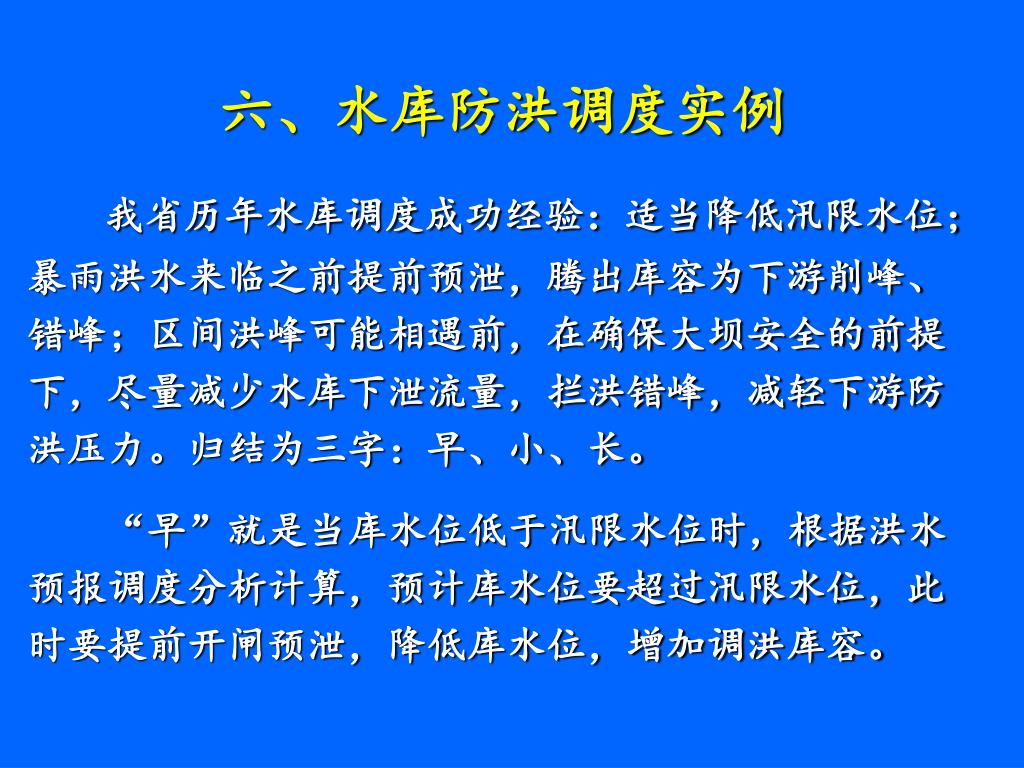 六、水库防洪调度实例

我省历年水库调度成功经验：适当降低汛限水位；暴雨洪水来临之前提前预泄，腾出库容为下游削峰、错峰；区间洪峰可能相遇前，在确保大坝安全的前提下，尽量减少水库下泄流量，拦洪错峰，减轻下游防洪压力。归结为三字：早、小、长。

“早”就是当库水位低于汛限水位时，根据洪水预报调度分析计算，预计库水位要超过汛限水位，此时要提前开闸预泄，降低库水位，增加调洪库容。